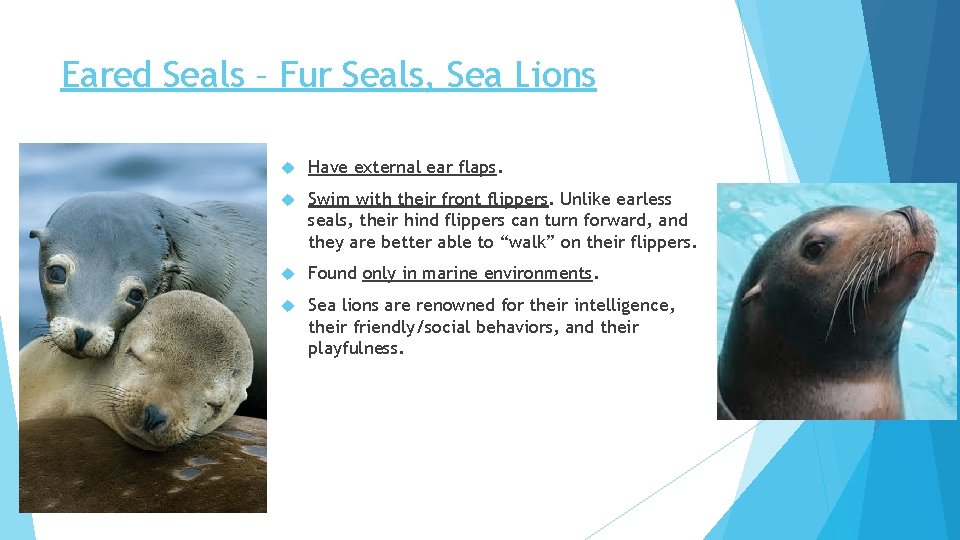 Eared Seals – Fur Seals, Sea Lions

Have external ear flaps.

Swim with their front flippers. Unlike earless seals, their hind flippers can turn forward, and they are better able to “walk” on their flippers.

Found only in marine environments.

Sea lions are renowned for their intelligence, their friendly/social behaviors, and their playfulness.